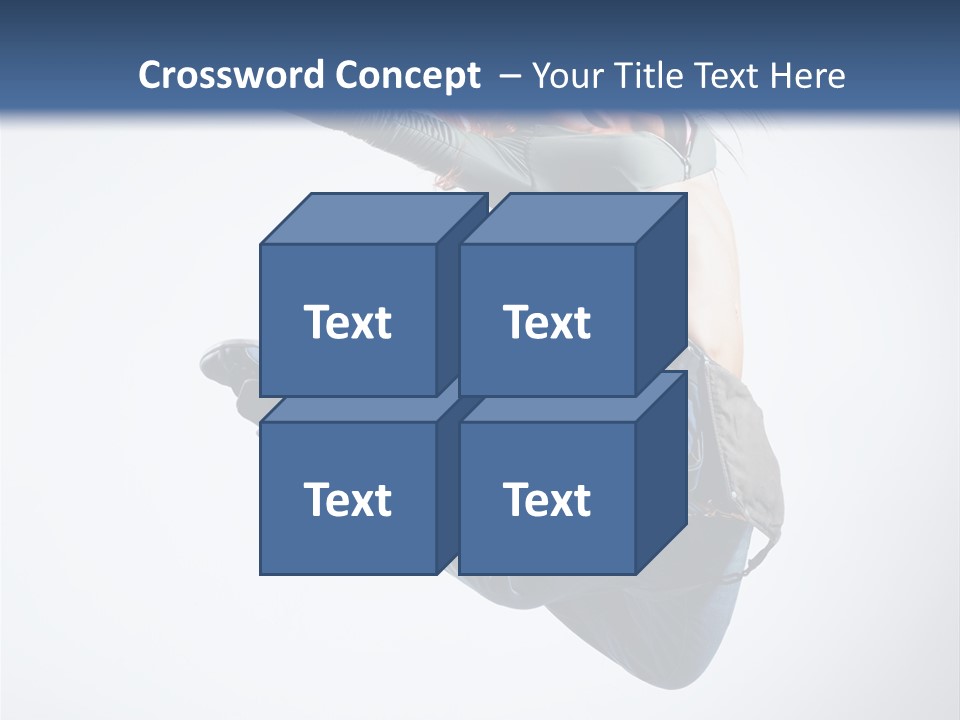 Crossword Concept – Your Title Text Here

Text

Text

Text

Text